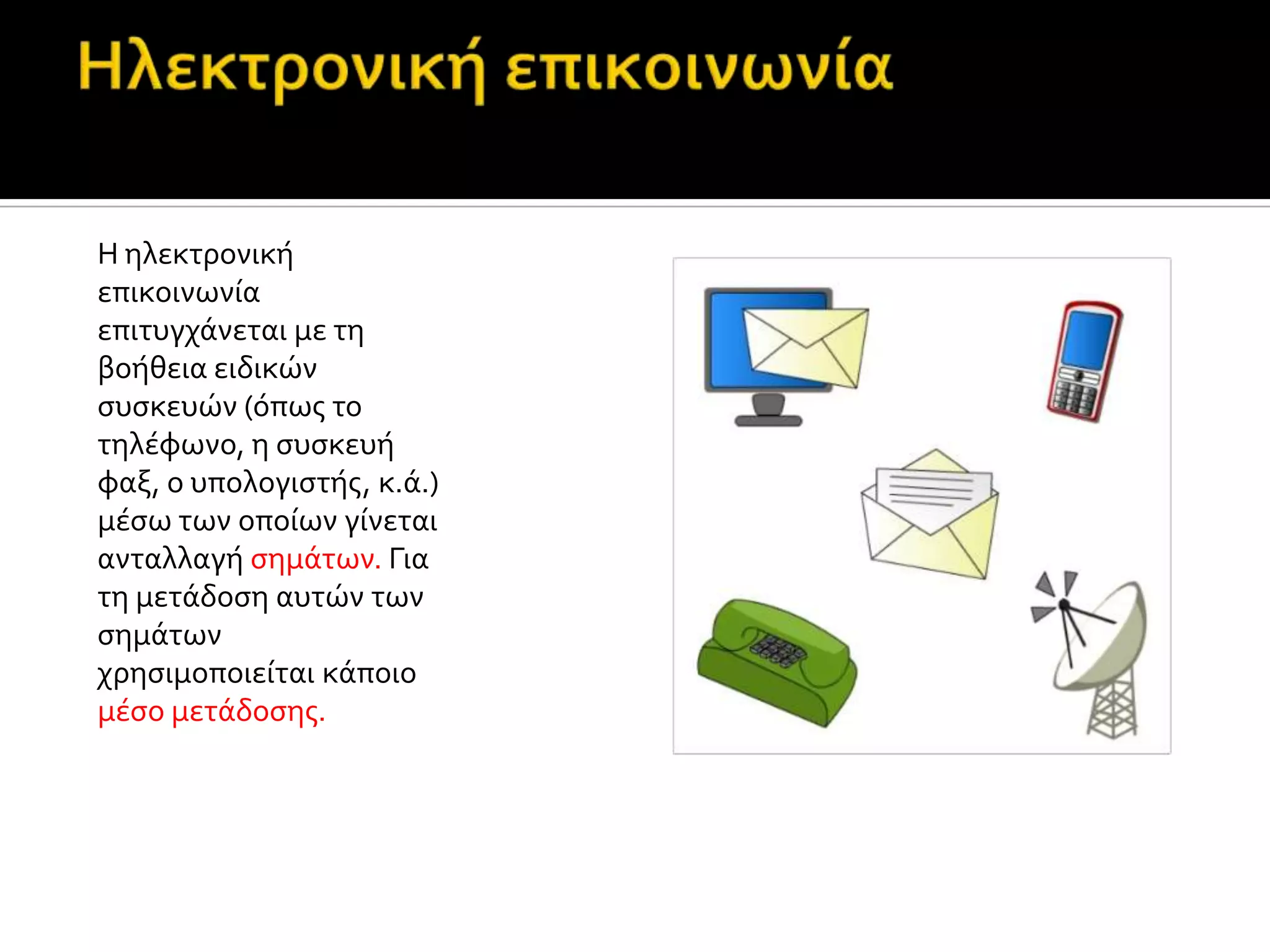 Ηλεκτρονική επικοινωνία

Η ηλεκτρονική επικοινωνία επιτυγχάνεται με τη βοήθεια ειδικών συσκευών (όπως το τηλέφωνο, η συσκευή φαξ, ο υπολογιστής, κ.ά.) μέσω των οποίων γίνεται ανταλλαγή σημάτων. Για τη μετάδοση αυτών των σημάτων χρησιμοποιείται κάποιο μέσο μετάδοσης.